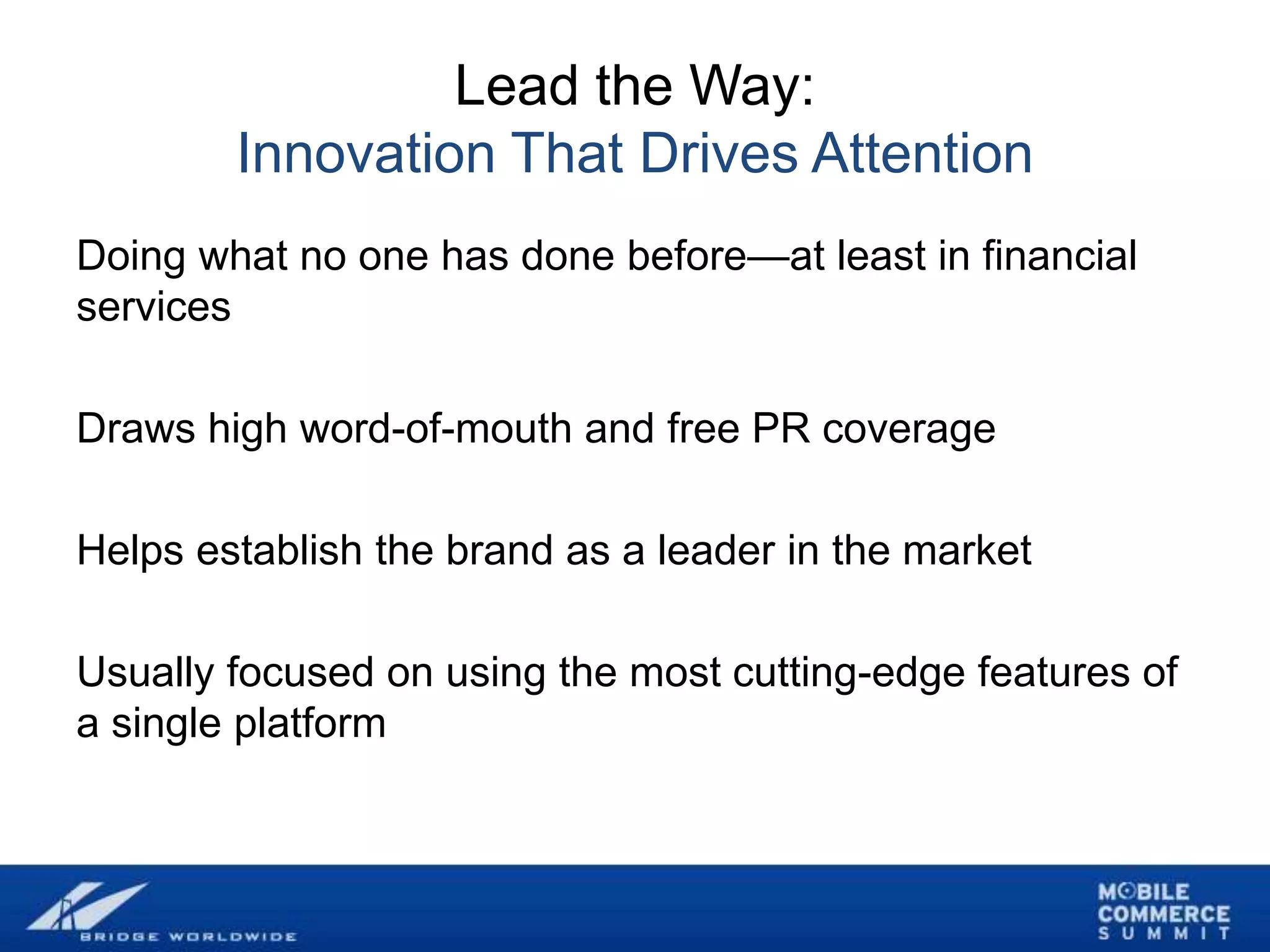 Lead the Way:
Innovation That Drives Attention

Doing what no one has done before—at least in financial services

Draws high word-of-mouth and free PR coverage

Helps establish the brand as a leader in the market

Usually focused on using the most cutting-edge features of a single platform

BRIDGE WORLDWIDE

MOBILE COMMERCE SUMMIT